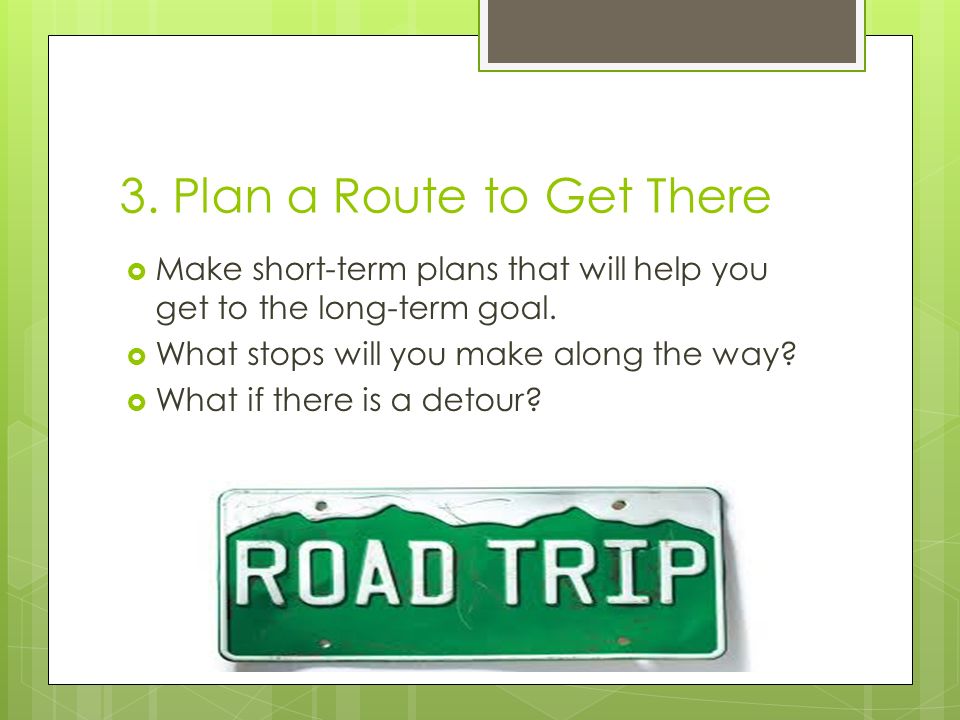 3. Plan a Route to Get There

Make short-term plans that will help you get to the long-term goal.

What stops will you make along the way?

What if there is a detour?

ROAD TRIP